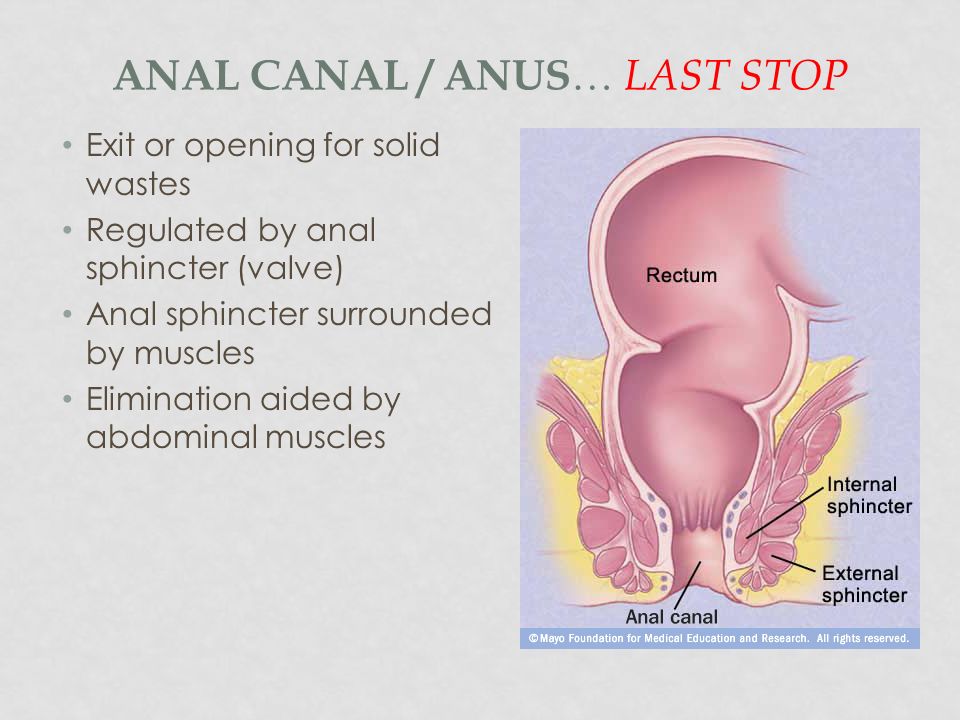 ANAL CANAL / ANUS… LAST STOP

• Exit or opening for solid wastes
• Regulated by anal sphincter (valve)
• Anal sphincter surrounded by muscles
• Elimination aided by abdominal muscles

Rectum

Internal sphincter

External sphincter

Anal canal

©Mayo Foundation for Medical Education and Research. All rights reserved.